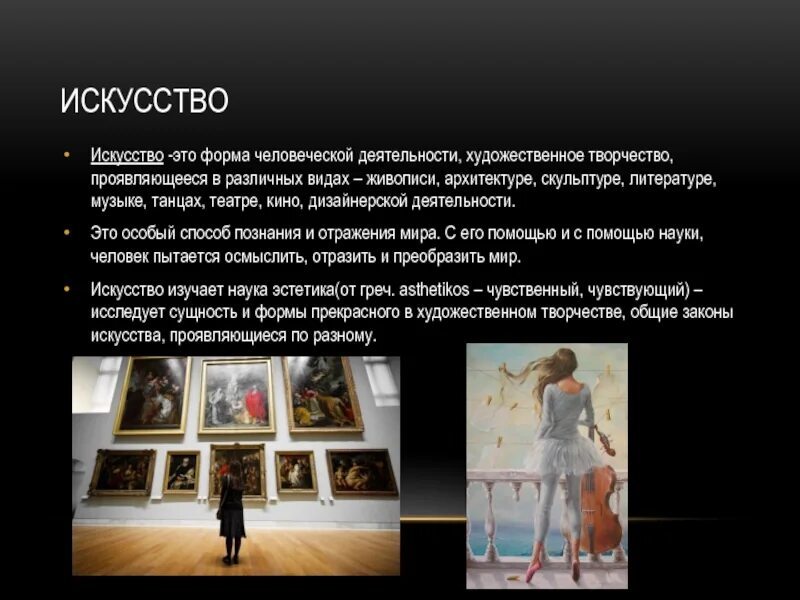 ИСКУССТВО

• Искусство -это форма человеческой деятельности, художественное творчество, проявляющееся в различных видах – живописи, архитектуре, скульптуре, литературе, музыке, танцах, театре, кино, дизайнерской деятельности.

• Это особый способ познания и отражения мира. С его помощью и с помощью науки, человек пытается осмыслить, отразить и преобразить мир.

• Искусство изучает наука эстетика(от греч. asthetikos – чувственный, чувствующий) – исследует сущность и формы прекрасного в художественном творчестве, общие законы искусства, проявляющиеся по разному.